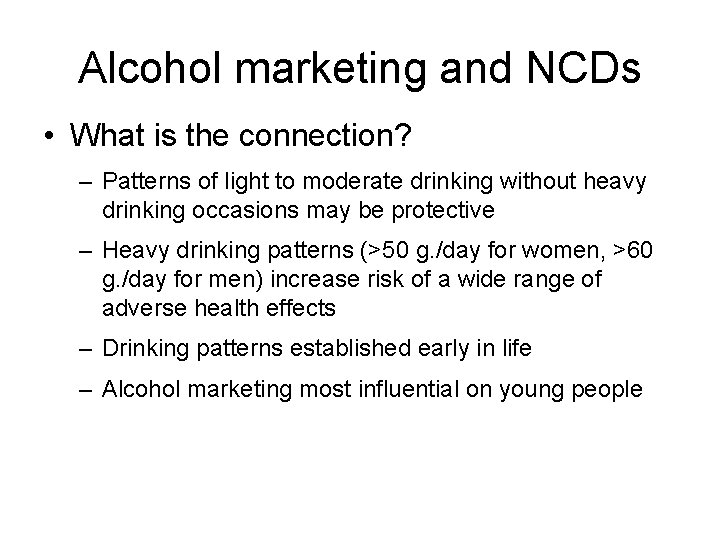 Alcohol marketing and NCDs

• What is the connection?

– Patterns of light to moderate drinking without heavy drinking occasions may be protective

– Heavy drinking patterns (>50 g./day for women, >60 g./day for men) increase risk of a wide range of adverse health effects

– Drinking patterns established early in life

– Alcohol marketing most influential on young people